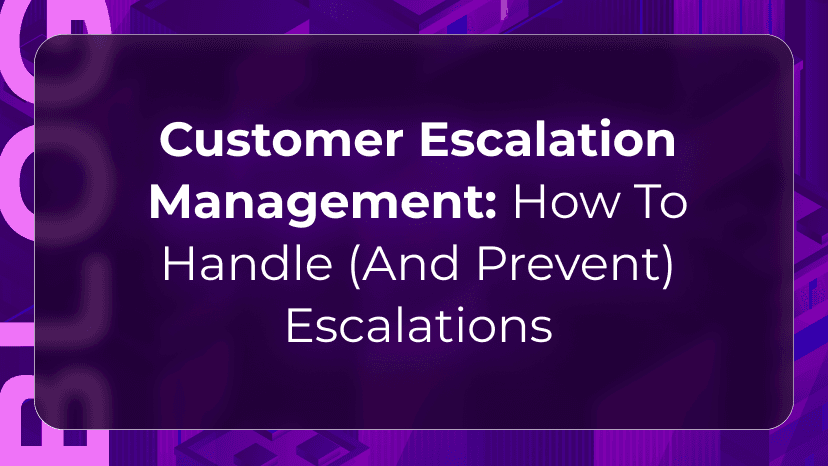 BLOG

Customer Escalation Management: How To Handle (And Prevent) Escalations